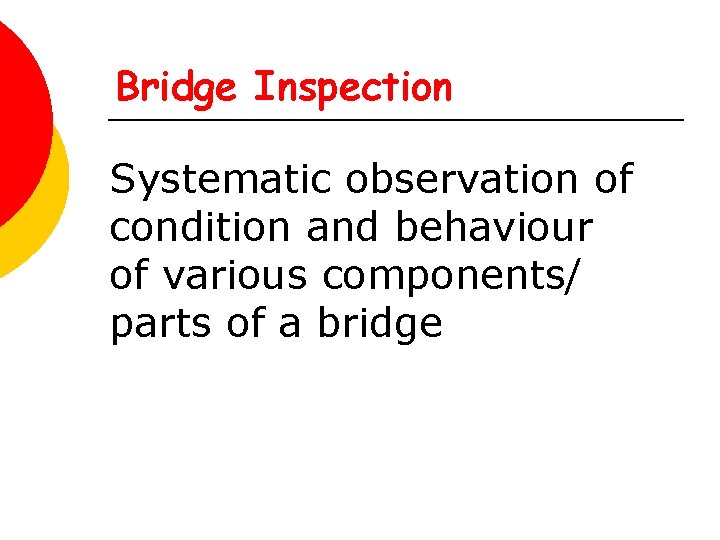 Bridge Inspection

Systematic observation of condition and behaviour of various components/ parts of a bridge